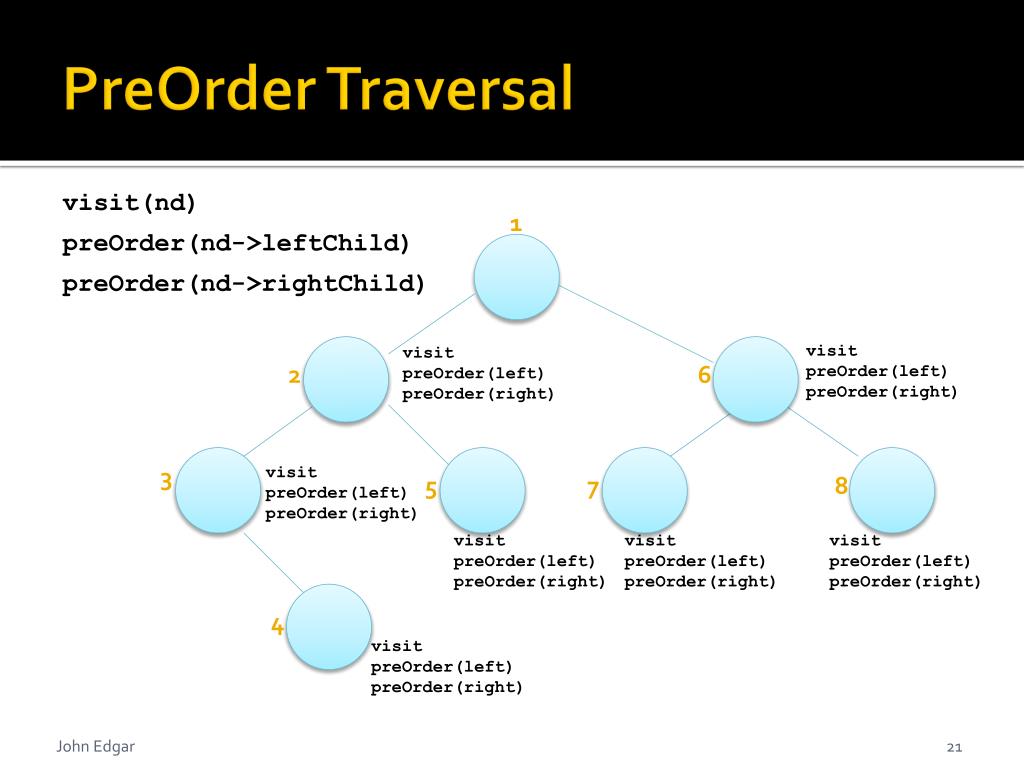 PreOrder Traversal

visit(nd)
preOrder(nd->leftChild)
preOrder(nd->rightChild)

1

2
visit
preOrder(left)
preOrder(right)

6
visit
preOrder(left)
preOrder(right)

3
visit
preOrder(left)
preOrder(right)

5
visit
preOrder(left)
preOrder(right)

7
visit
preOrder(left)
preOrder(right)

8
visit
preOrder(left)
preOrder(right)

4
visit
preOrder(left)
preOrder(right)

John Edgar

21